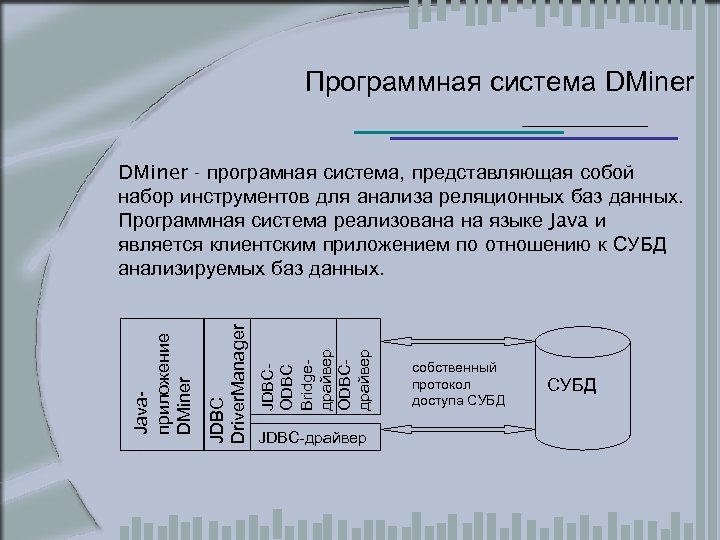 Программная система DMiner

DMiner - програмная система, представляющая собой набор инструментов для анализа реляционных баз данных. Программная система реализована на языке Java и является клиентским приложением по отношению к СУБД анализируемых баз данных.

Java-приложение DMiner

JDBC DriverManager

JDBC-ODBC Bridge-драйвер

ODBC-драйвер

JDBC-драйвер

собственный протокол доступа СУБД

СУБД